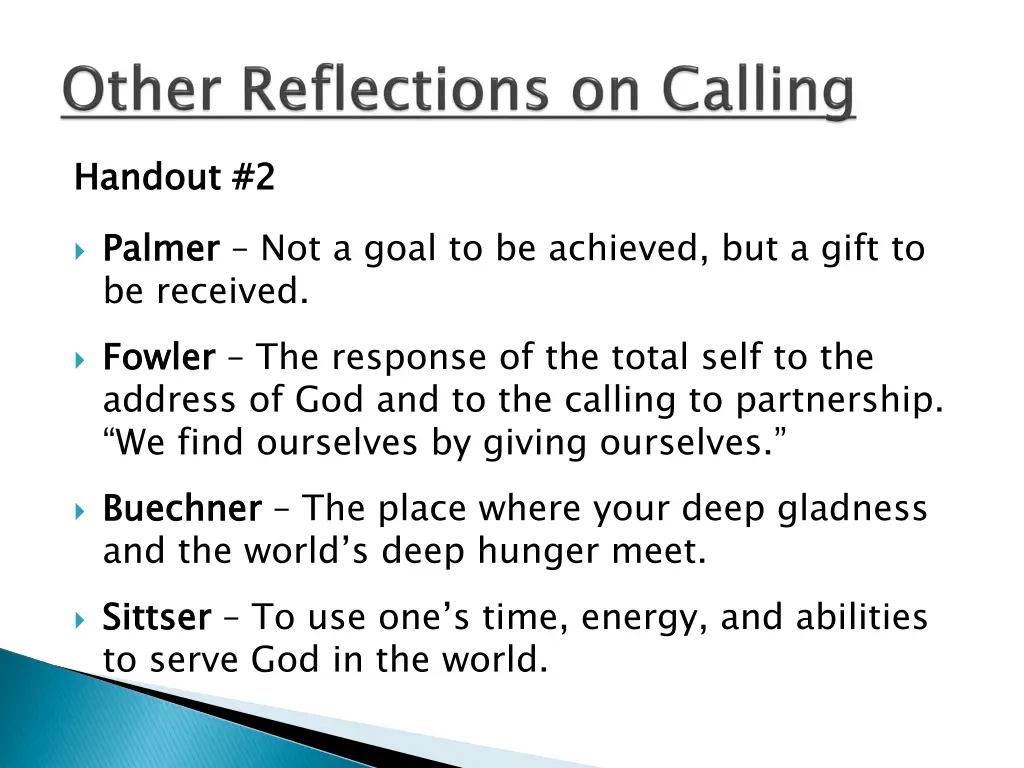 Other Reflections on Calling

Handout #2

Palmer – Not a goal to be achieved, but a gift to be received.

Fowler – The response of the total self to the address of God and to the calling to partnership. “We find ourselves by giving ourselves.”

Buechner – The place where your deep gladness and the world’s deep hunger meet.

Sittser – To use one’s time, energy, and abilities to serve God in the world.